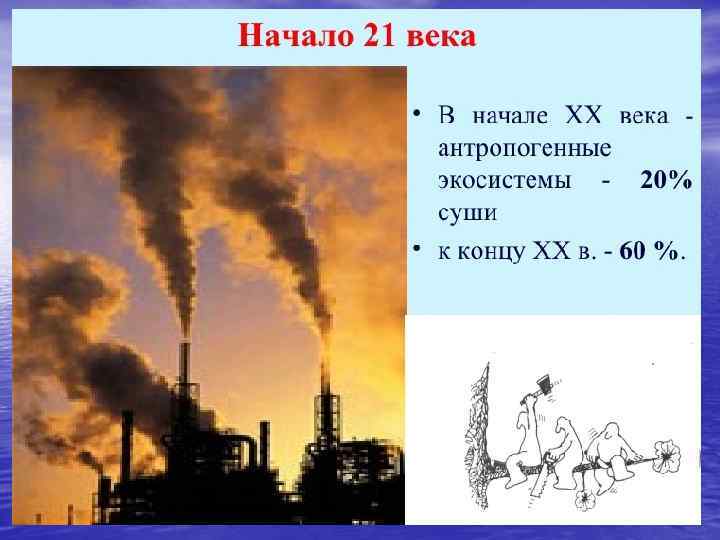 Начало 21 века

• В начале XX века - антропогенные экосистемы - 20% суши
• к концу XX в. - 60 %.